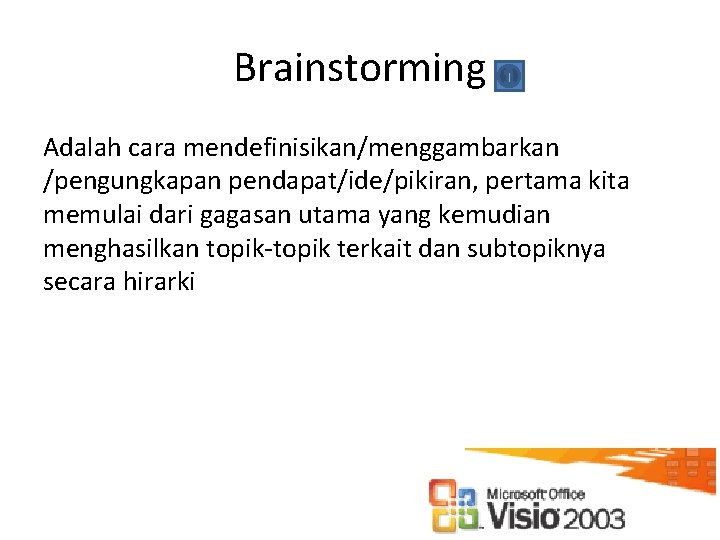 Brainstorming

Adalah cara mendefinisikan/menggambarkan /pengungkapan pendapat/ide/pikiran, pertama kita memulai dari gagasan utama yang kemudian menghasilkan topik-topik terkait dan subtopiknya secara hirarki

Microsoft Office Visio 2003